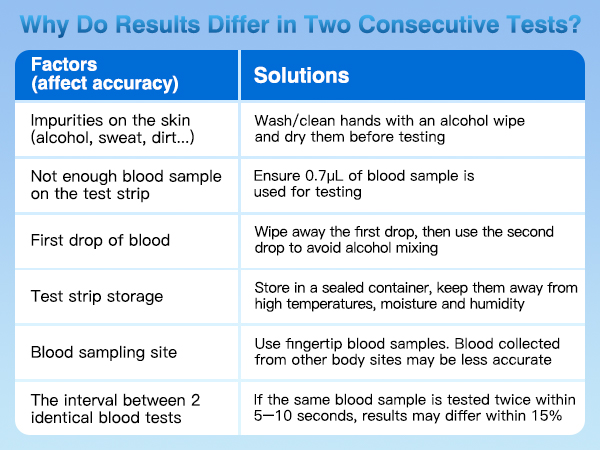 Why Do Results Differ in Two Consecutive Tests?

| Factors (affect accuracy) | Solutions |
|---|---|
| Impurities on the skin (alcohol, sweat, dirt...) | Wash/clean hands with an alcohol wipe and dry them before testing |
| Not enough blood sample on the test strip | Ensure 0.7μL of blood sample is used for testing |
| First drop of blood | Wipe away the first drop, then use the second drop to avoid alcohol mixing |
| Test strip storage | Store in a sealed container, keep them away from high temperatures, moisture and humidity |
| Blood sampling site | Use fingertip blood samples. Blood collected from other body sites may be less accurate |
| The interval between 2 identical blood tests | If the same blood sample is tested twice within 5—10 seconds, results may differ within 15% |